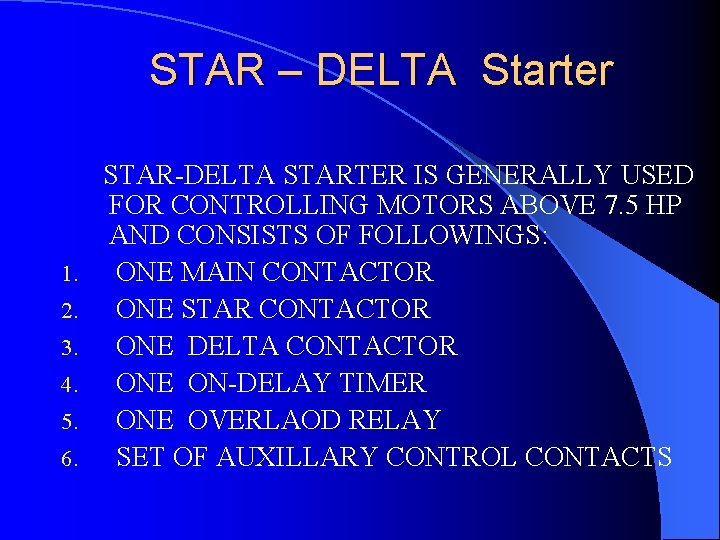 STAR – DELTA Starter

STAR-DELTA STARTER IS GENERALLY USED FOR CONTROLLING MOTORS ABOVE 7.5 HP AND CONSISTS OF FOLLOWINGS:

1. ONE MAIN CONTACTOR
2. ONE STAR CONTACTOR
3. ONE DELTA CONTACTOR
4. ONE ON-DELAY TIMER
5. ONE OVERLAOD RELAY
6. SET OF AUXILLARY CONTROL CONTACTS